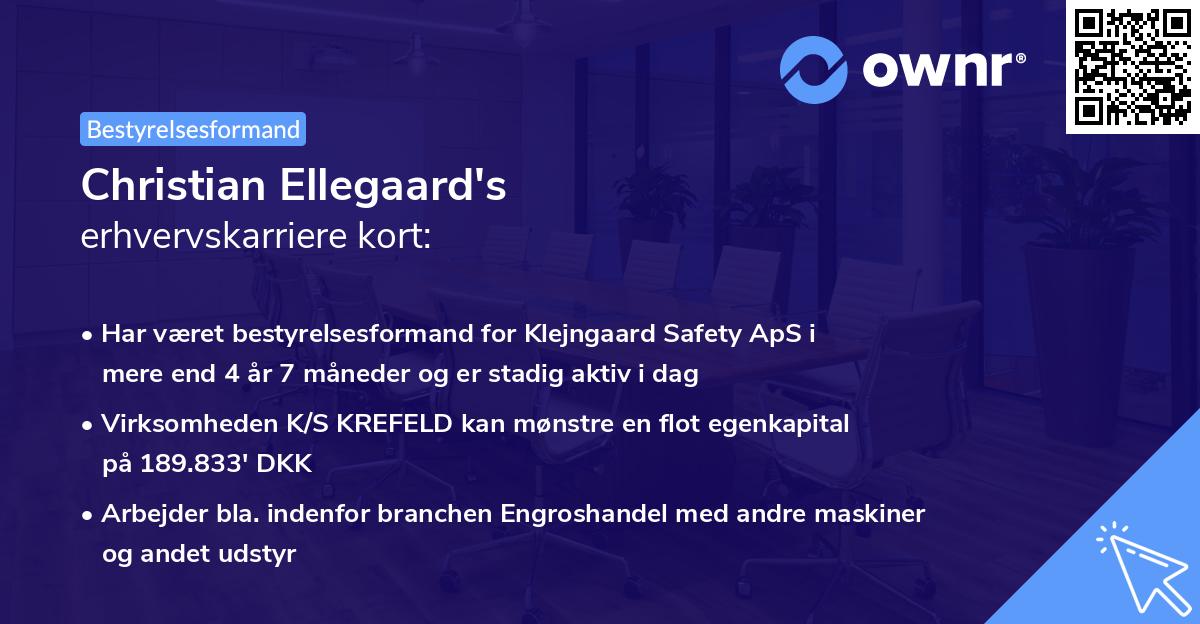 ownr®

Bestyrelsesformand

Christian Ellegaard's
erhvervskarriere kort:

• Har været bestyrelsesformand for Klejngaard Safety ApS i mere end 4 år 7 måneder og er stadig aktiv i dag

• Virksomheden K/S KREFELD kan mønstre en flot egenkapital på 189.833' DKK

• Arbejder bla. indenfor branchen Engroshandel med andre maskiner og andet udstyr